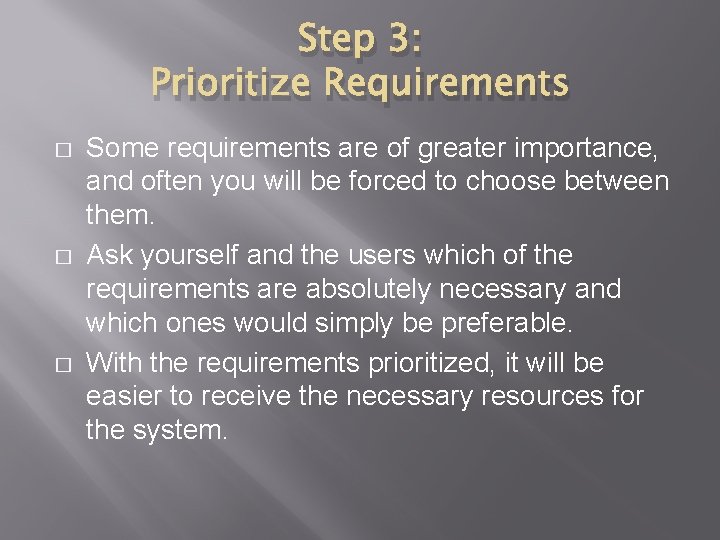 Step 3:
Prioritize Requirements

□ Some requirements are of greater importance, and often you will be forced to choose between them.

□ Ask yourself and the users which of the requirements are absolutely necessary and which ones would simply be preferable.

□ With the requirements prioritized, it will be easier to receive the necessary resources for the system.